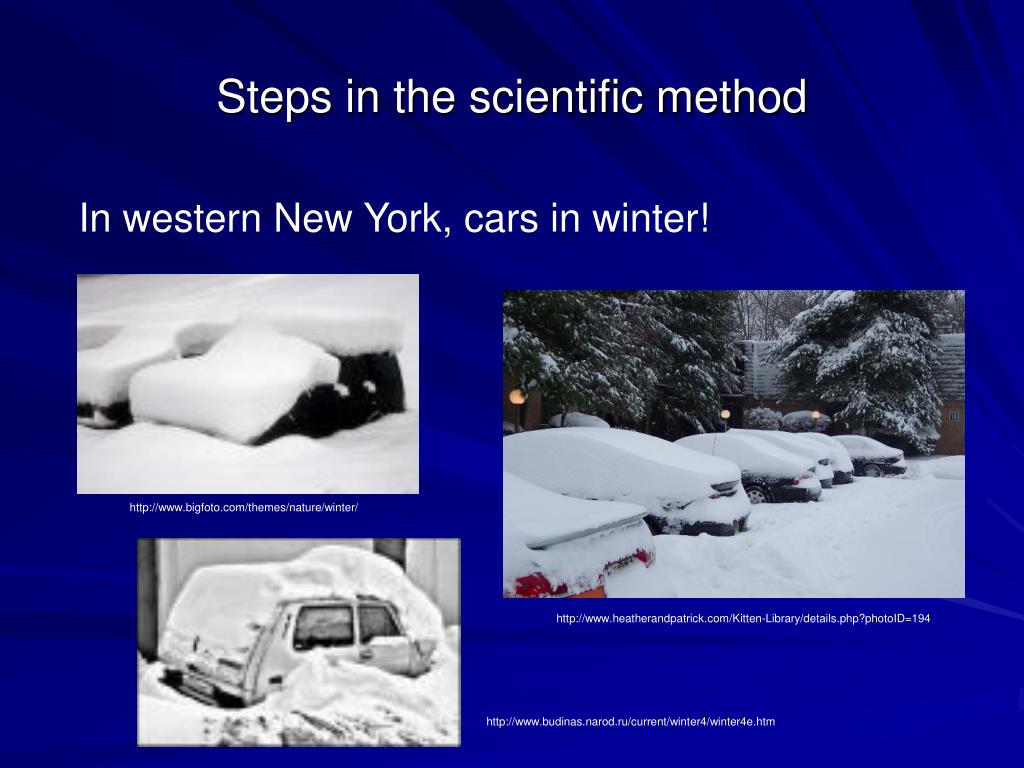 Steps in the scientific method

In western New York, cars in winter!

http://www.bigfoto.com/themes/nature/winter/

http://www.heatherandpatrick.com/Kitten-Library/details.php?photoID=194

http://www.budinas.narod.ru/current/winter4/winter4e.htm